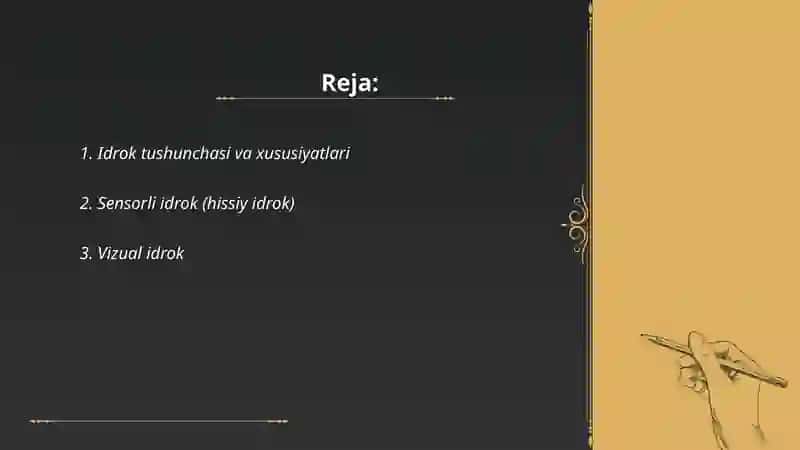 Reja:

1. Idrok tushunchasi va xususiyatlari

2. Sensorli idrok (hissiy idrok)

3. Vizual idrok